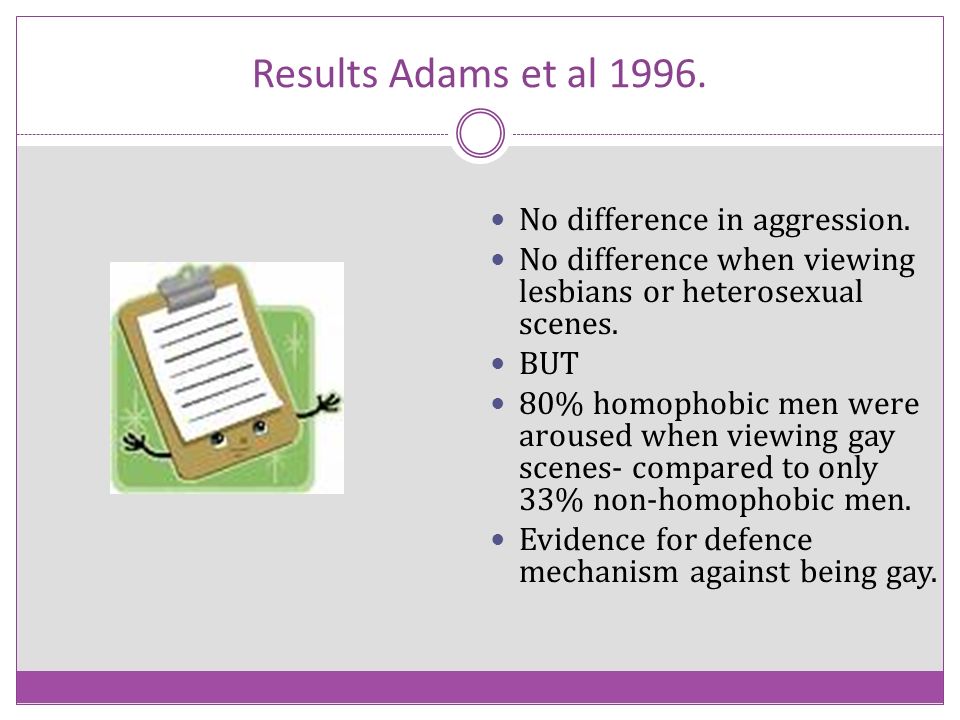 Results Adams et al 1996.

- No difference in aggression.
- No difference when viewing lesbians or heterosexual scenes.
- BUT
- 80% homophobic men were aroused when viewing gay scenes- compared to only 33% non-homophobic men.
- Evidence for defence mechanism against being gay.